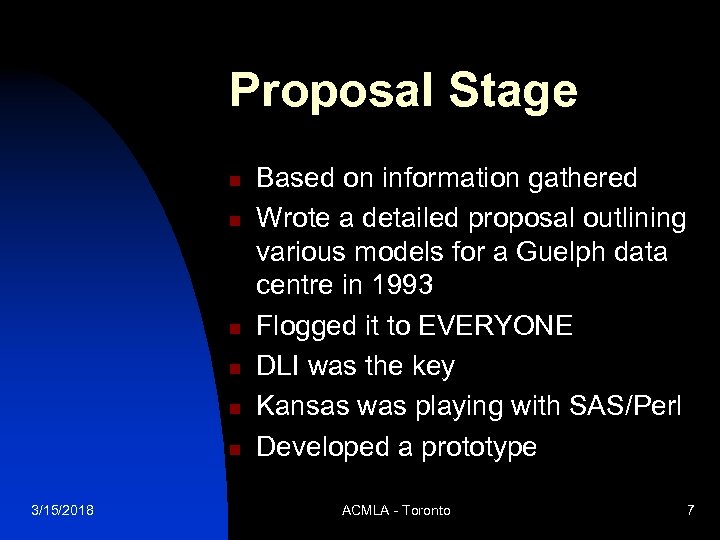 Proposal Stage

- Based on information gathered
- Wrote a detailed proposal outlining various models for a Guelph data centre in 1993
- Flogged it to EVERYONE
- DLI was the key
- Kansas was playing with SAS/Perl
- Developed a prototype

3/15/2018 ACMLA - Toronto 7